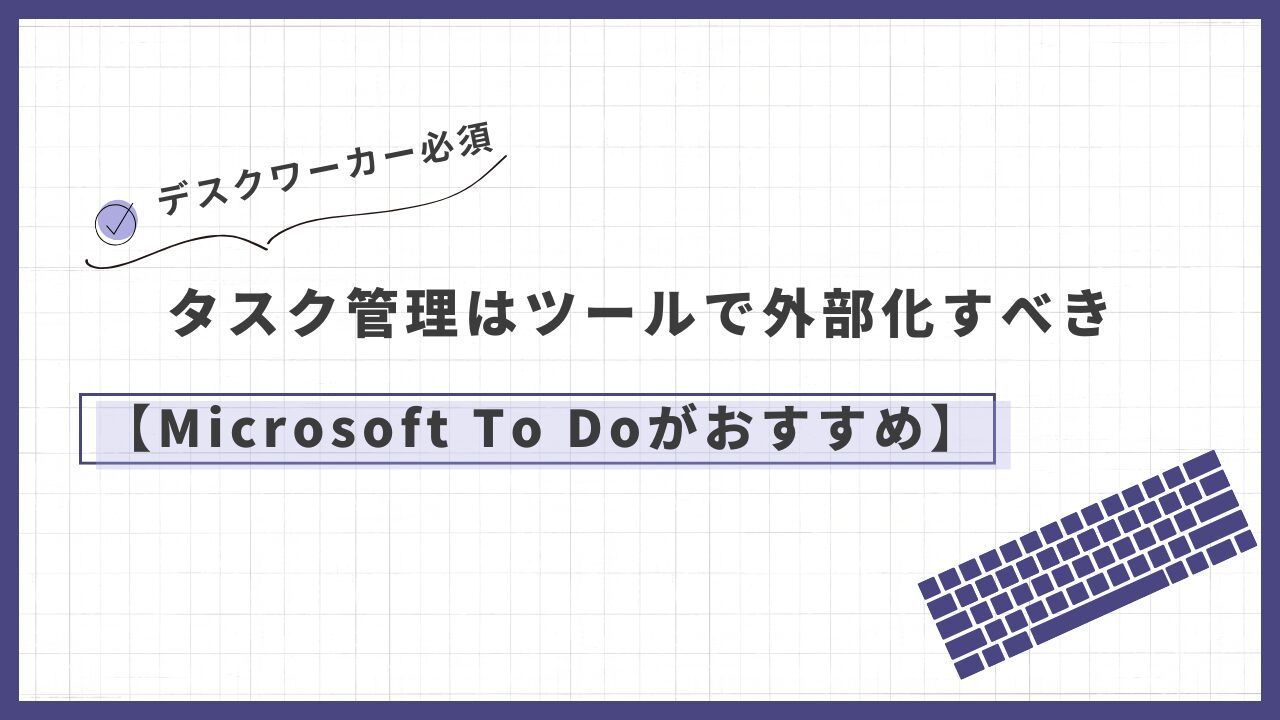 デスクワーカー必須

タスク管理はツールで外部化すべき

【Microsoft To Doがおすすめ】